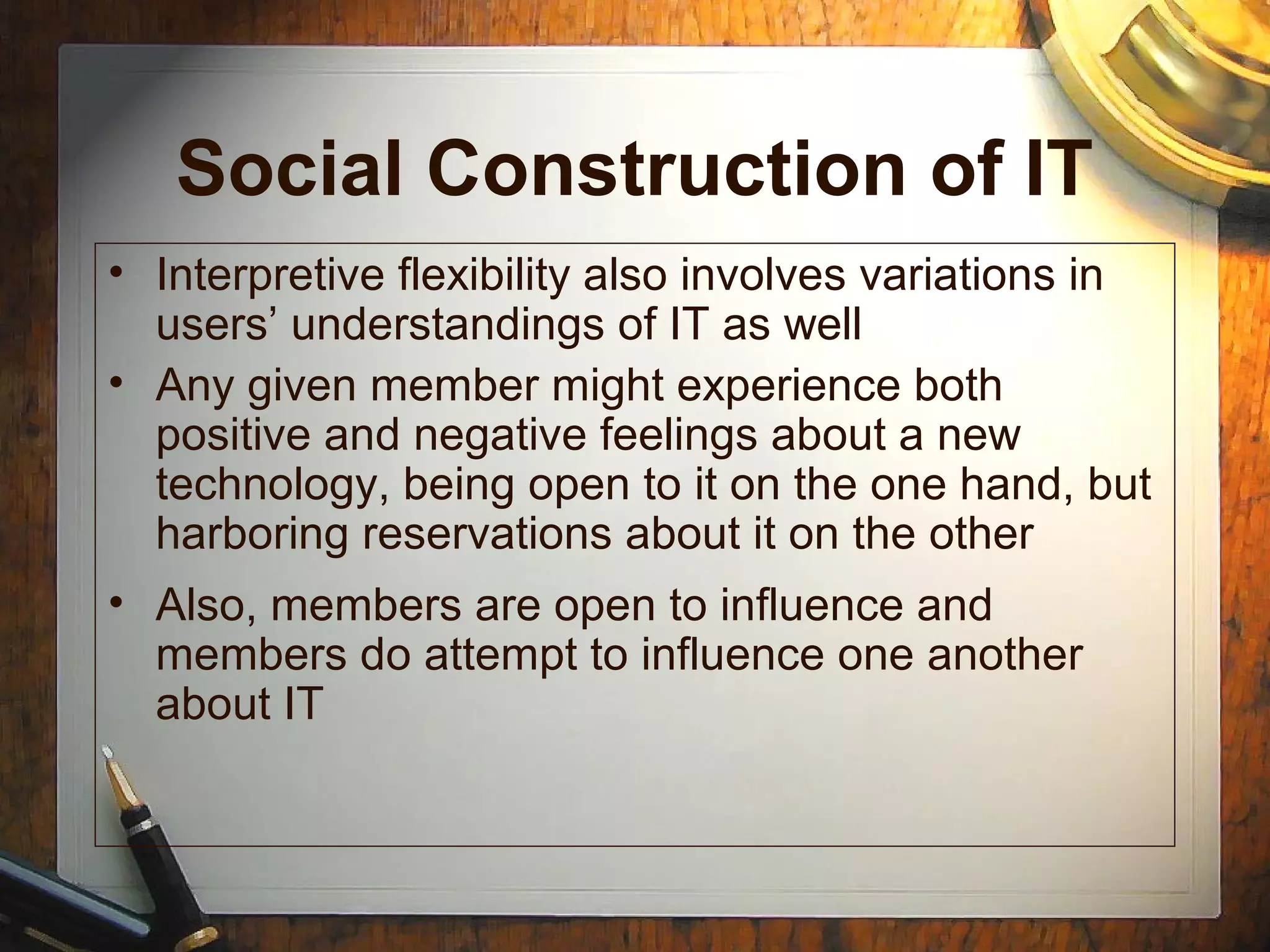 Social Construction of IT

• Interpretive flexibility also involves variations in users’ understandings of IT as well

• Any given member might experience both positive and negative feelings about a new technology, being open to it on the one hand, but harboring reservations about it on the other

• Also, members are open to influence and members do attempt to influence one another about IT